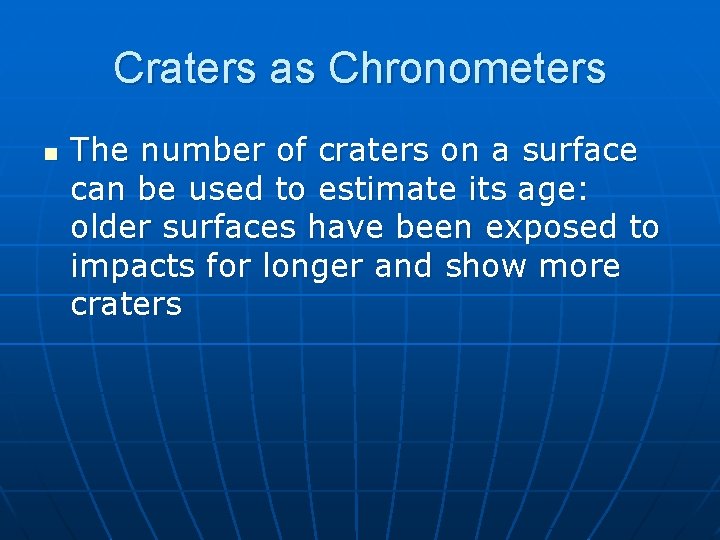 Craters as Chronometers

- The number of craters on a surface can be used to estimate its age: older surfaces have been exposed to impacts for longer and show more craters